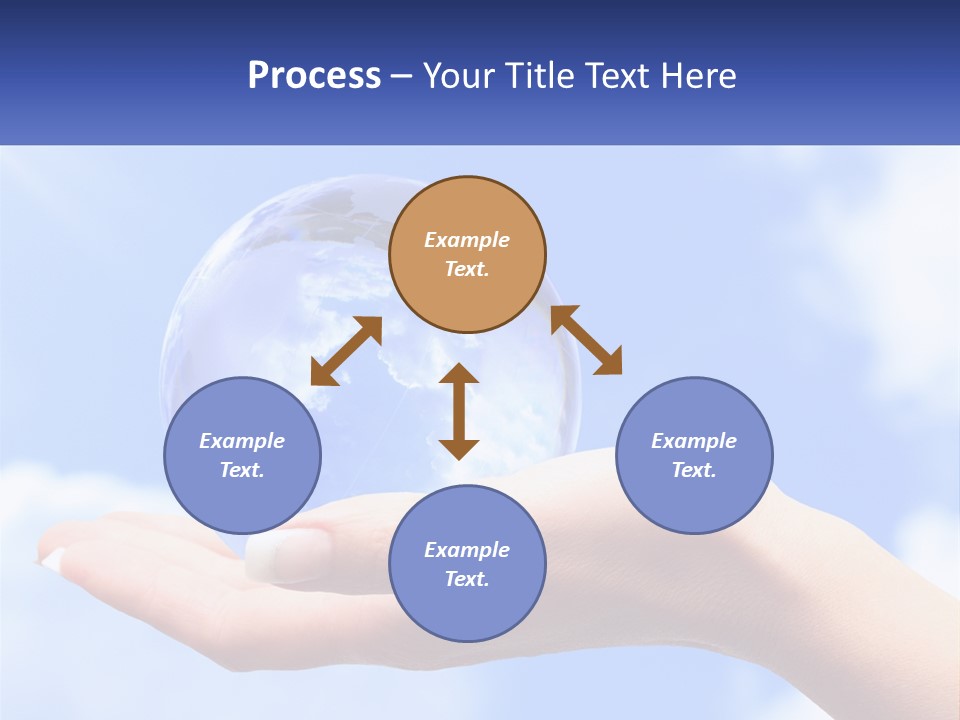 Process – Your Title Text Here

Example Text.

Example Text.

Example Text.

Example Text.